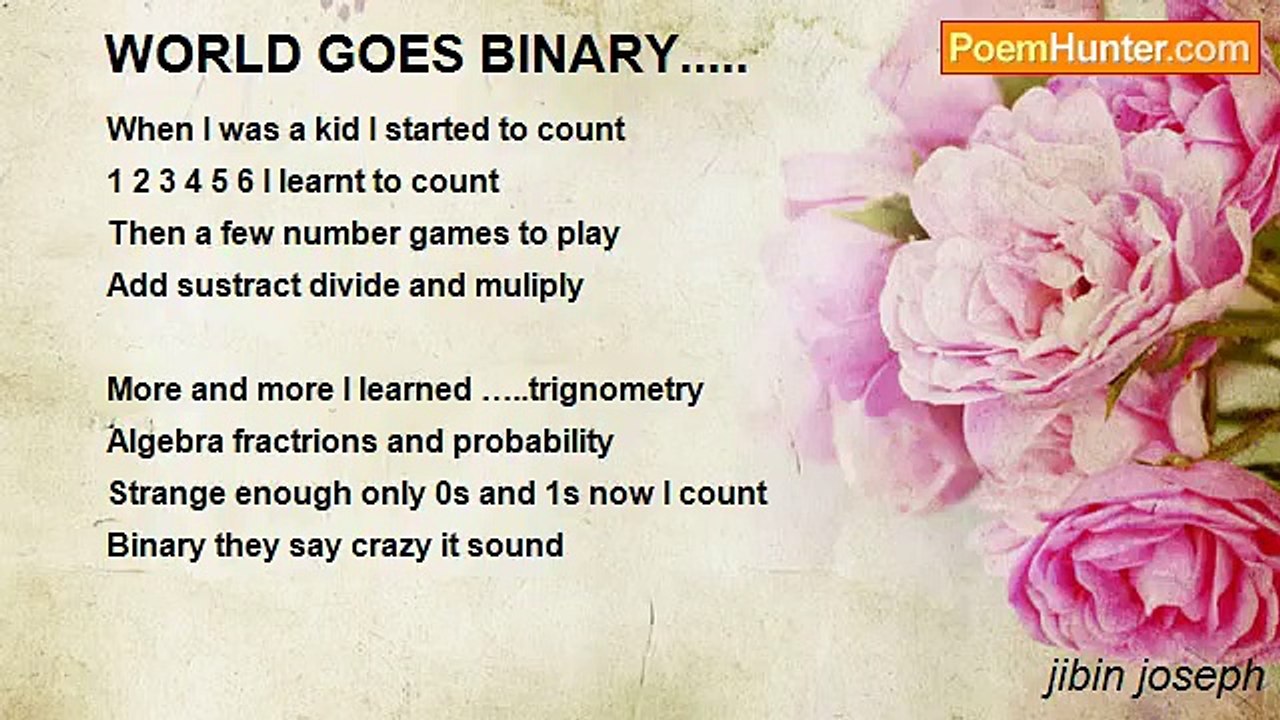 WORLD GOES BINARY.....

PoemHunter.com

When I was a kid I started to count
1 2 3 4 5 6 I learnt to count
Then a few number games to play
Add sustract divide and muliply

More and more I learned …..trignometry
Algebra fractrions and probability
Strange enough only 0s and 1s now I count
Binary they say crazy it sound

jibin joseph